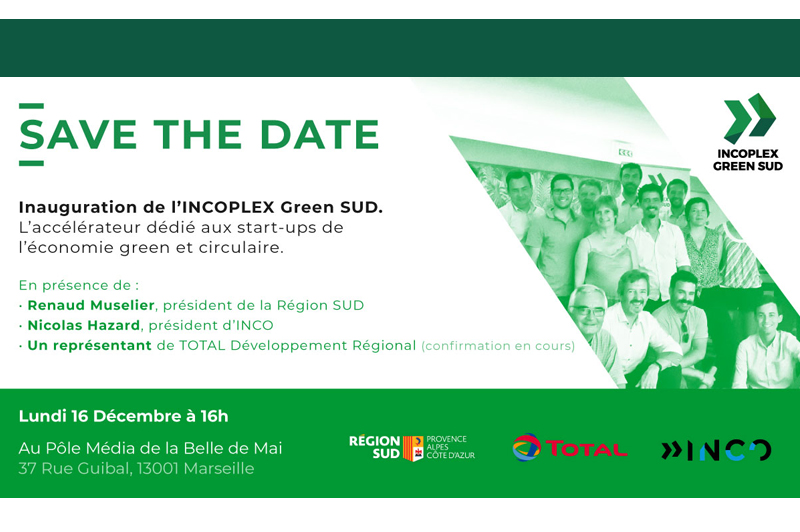 SAVE THE DATE

INCOPLEX GREEN SUD

Inauguration de l'INCOPLEX Green SUD.
L'accélérateur dédié aux start-ups de l'économie green et circulaire.

En présence de :
· Renaud Muselier, président de la Région SUD
· Nicolas Hazard, président d'INCO
· Un représentant de TOTAL Développement Régional (confirmation en cours)

Lundi 16 Décembre à 16h

Au Pôle Média de la Belle de Mai
37 Rue Guibal, 13001 Marseille

RÉGION SUD PROVENCE ALPES CÔTE D'AZUR

TOTAL

INCO